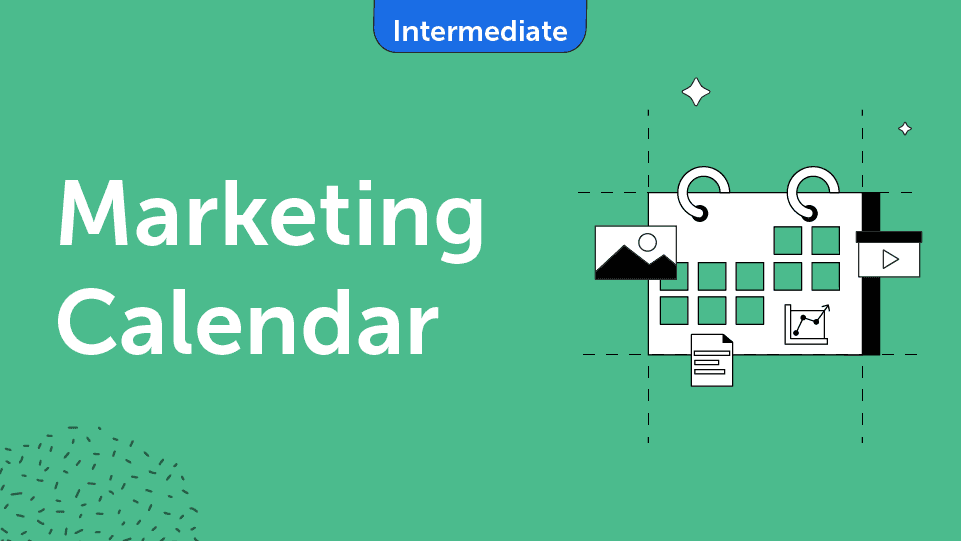 Intermediate

Marketing Calendar